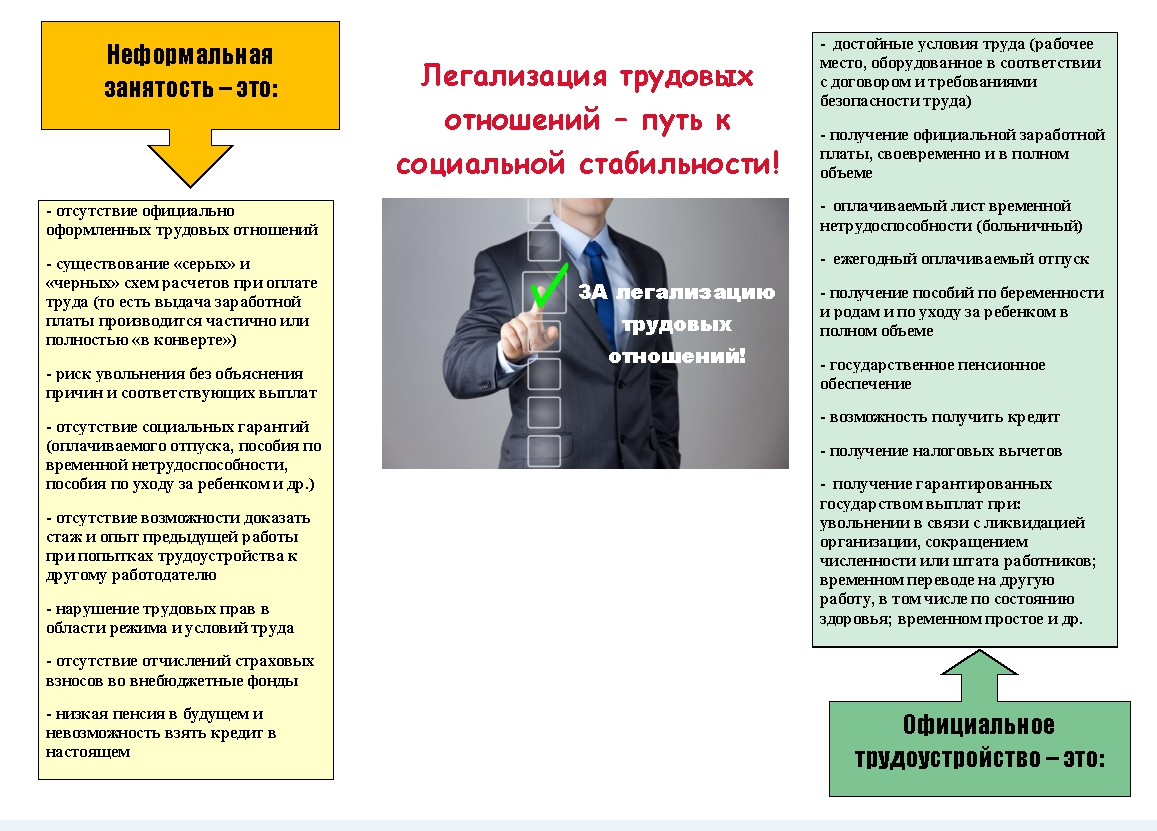 Неформальная занятость – это:

- отсутствие официально оформленных трудовых отношений

- существование «серых» и «черных» схем расчетов при оплате труда (то есть выдача заработной платы производится частично или полностью «в конверте»)

- риск увольнения без объяснения причин и соответствующих выплат

- отсутствие социальных гарантий (оплачиваемого отпуска, пособия по временной нетрудоспособности, пособия по уходу за ребенком и др.)

- отсутствие возможности доказать стаж и опыт предыдущей работы при попытках трудоустройства к другому работодателю

- нарушение трудовых прав в области режима и условий труда

- отсутствие отчислений страховых взносов во внебюджетные фонды

- низкая пенсия в будущем и невозможность взять кредит в настоящем

Легализация трудовых отношений – путь к социальной стабильности!

ЗА легализацию трудовых отношений!

- достойные условия труда (рабочее место, оборудованное в соответствии с договором и требованиями безопасности труда)

- получение официальной заработной платы, своевременно и в полном объеме

- оплачиваемый лист временной нетрудоспособности (больничный)

- ежегодный оплачиваемый отпуск

- получение пособий по беременности и родам и по уходу за ребенком в полном объеме

- государственное пенсионное обеспечение

- возможность получить кредит

- получение налоговых вычетов

- получение гарантированных государством выплат при: увольнении в связи с ликвидацией организации, сокращением численности или штата работников; временном переводе на другую работу, в том числе по состоянию здоровья; временном простое и др.

Официальное трудоустройство – это: